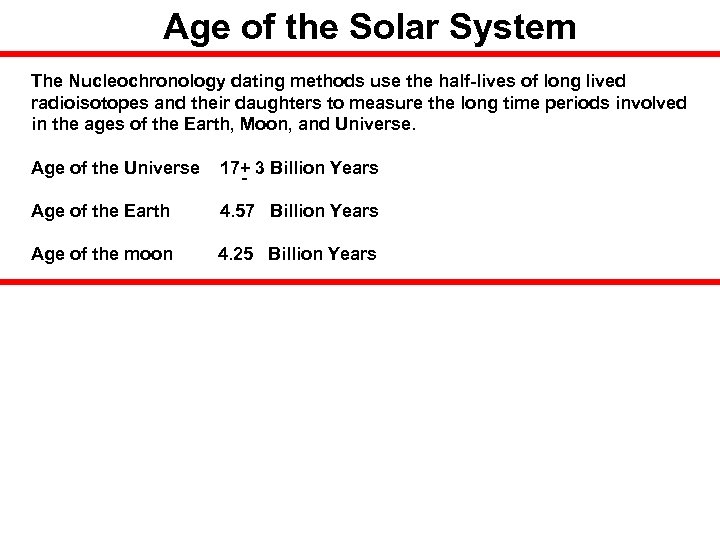 Age of the Solar System

The Nucleochronology dating methods use the half-lives of long lived radioisotopes and their daughters to measure the long time periods involved in the ages of the Earth, Moon, and Universe.

Age of the Universe 17$\pm$ 3 Billion Years

Age of the Earth 4.57 Billion Years

Age of the moon 4.25 Billion Years